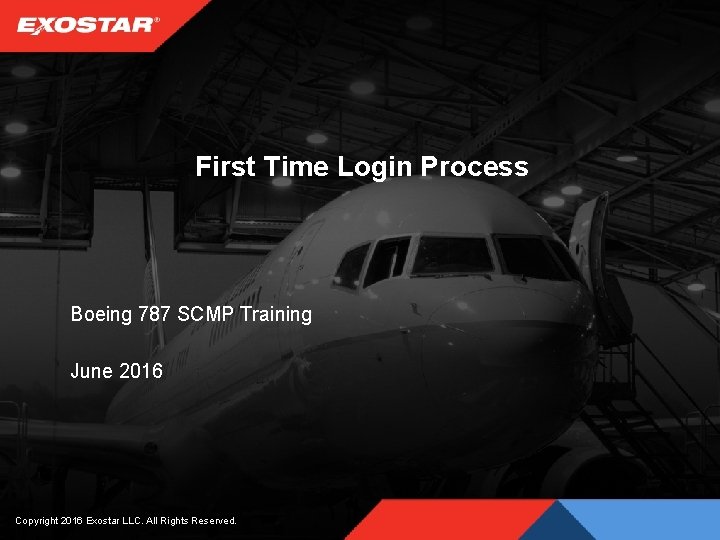 EXOSTAR®

First Time Login Process

Boeing 787 SCMP Training

June 2016

Copyright 2016 Exostar LLC. All Rights Reserved.